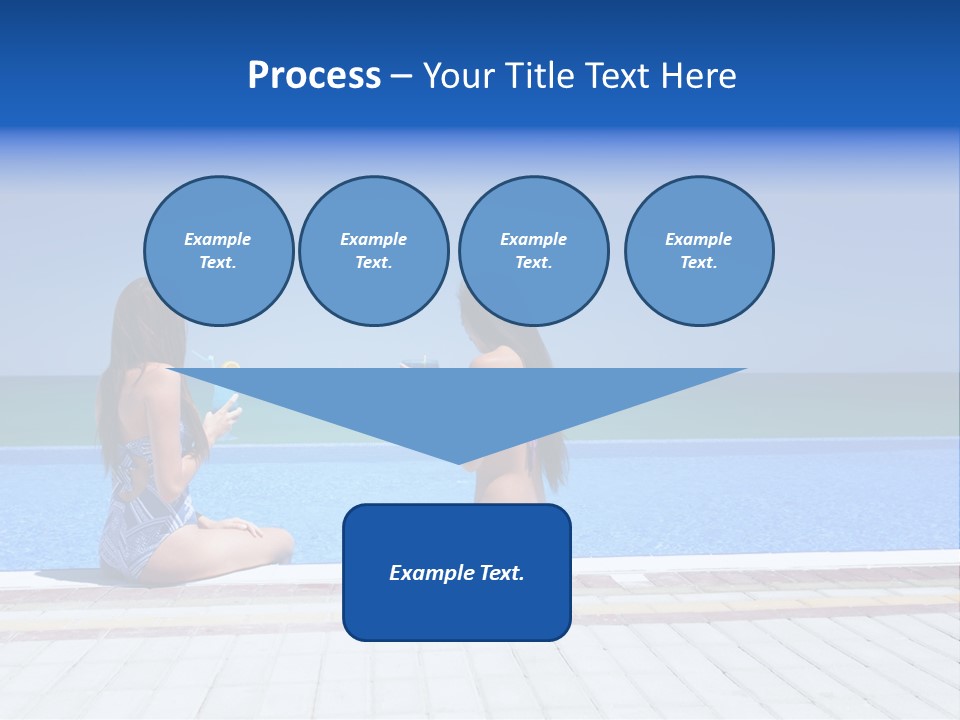 Process – Your Title Text Here

Example Text.

Example Text.

Example Text.

Example Text.

Example Text.